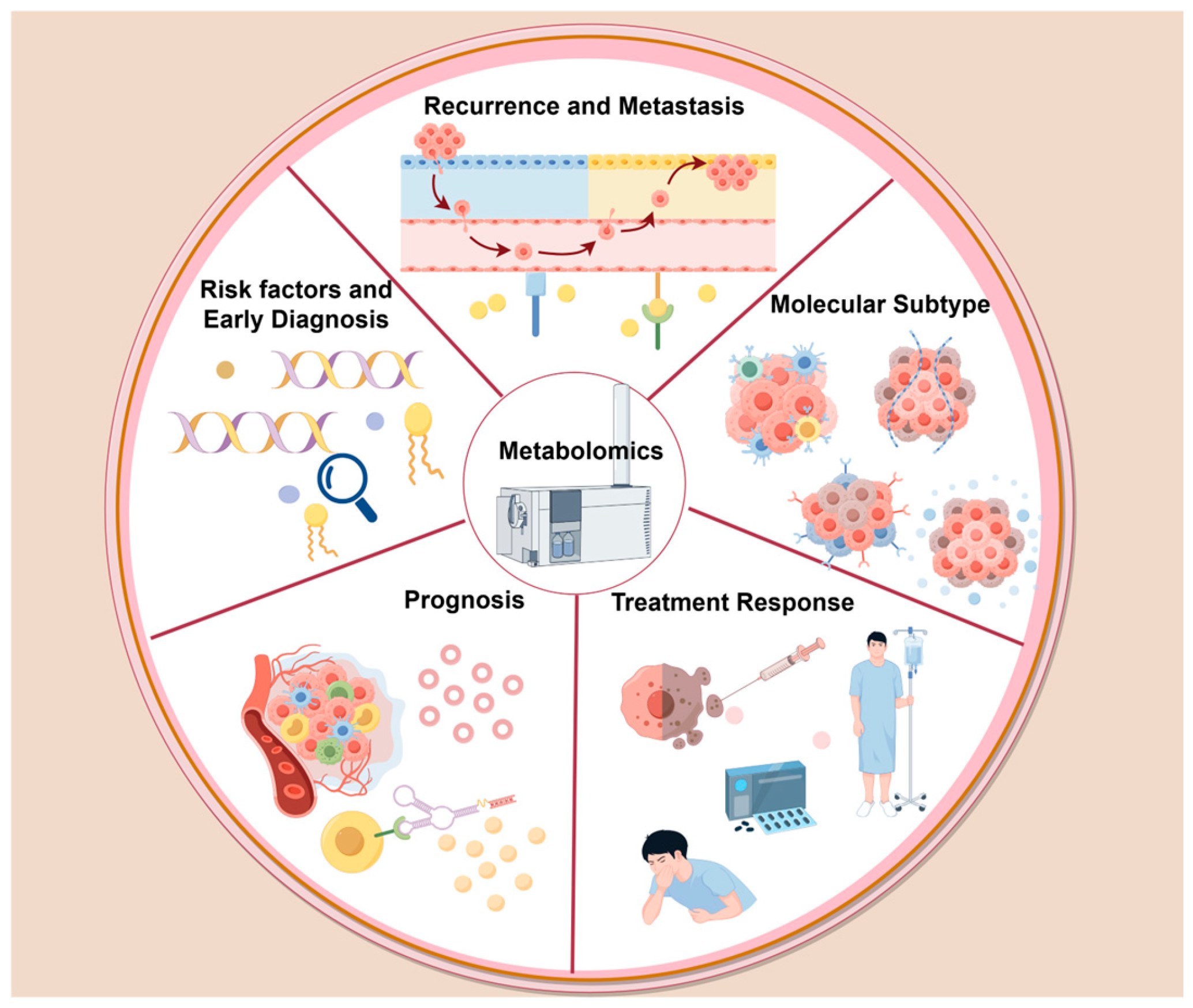 Recurrence and Metastasis

Risk factors and Early Diagnosis

Molecular Subtype

Metabolomics

Prognosis

Treatment Response